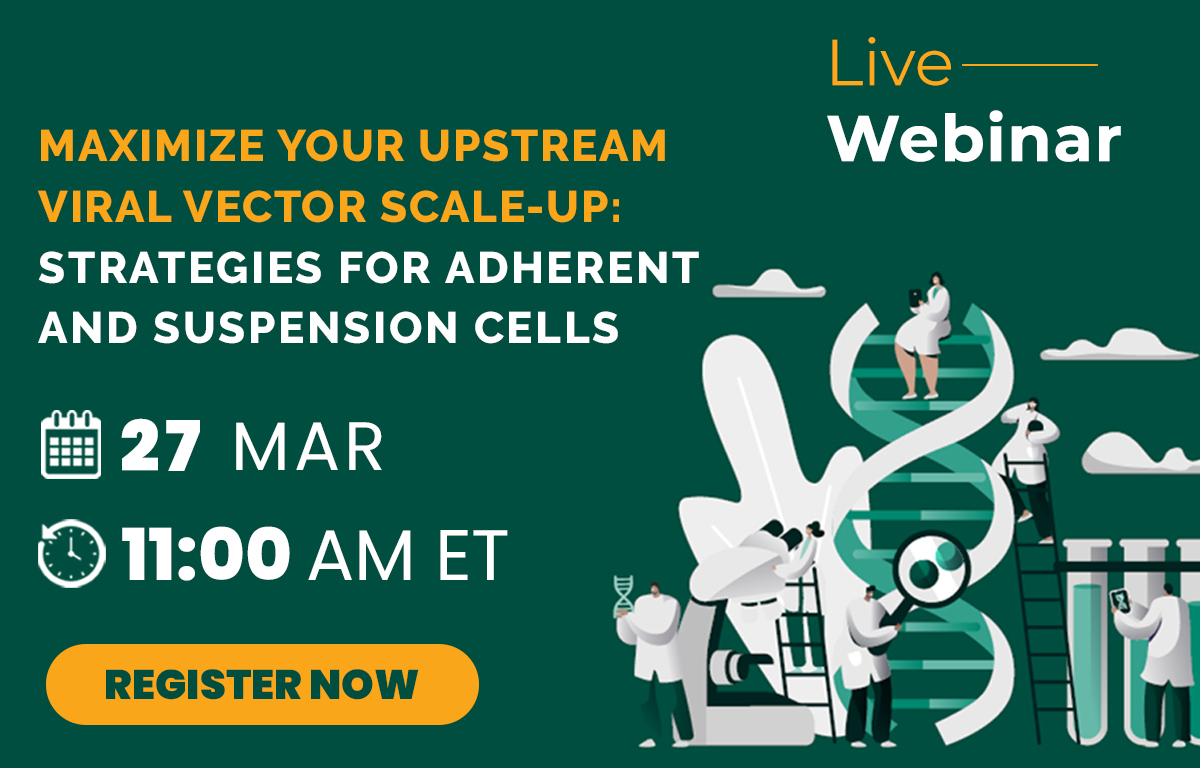 Live
Webinar

MAXIMIZE YOUR UPSTREAM VIRAL VECTOR SCALE-UP: STRATEGIES FOR ADHERENT AND SUSPENSION CELLS

27 MAR

11:00 AM ET

REGISTER NOW